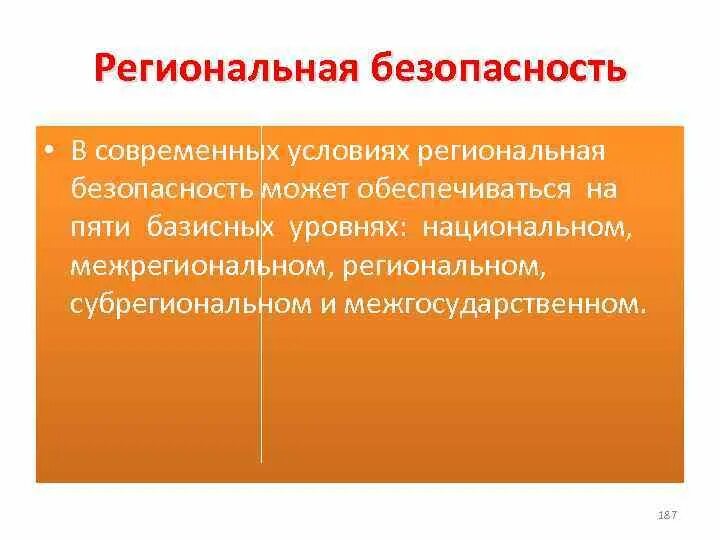 Региональная безопасность

• В современных условиях региональная безопасность может обеспечиваться на пяти базисных уровнях: национальном, межрегиональном, региональном, субрегиональном и межгосударственном.

187